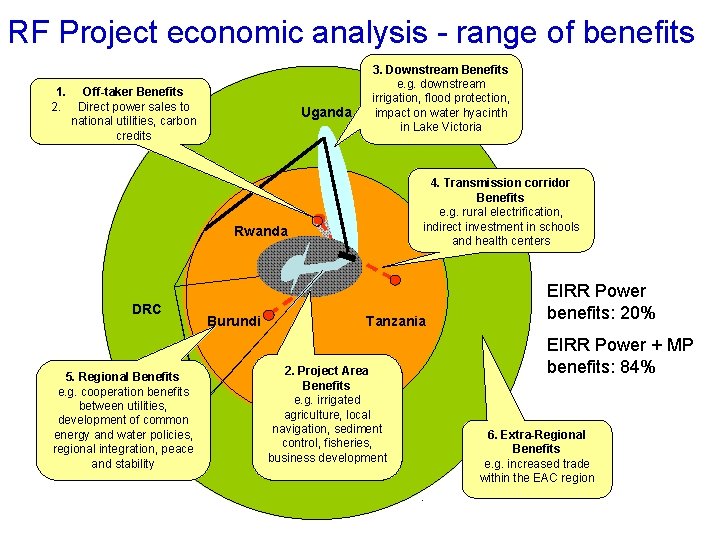 RF Project economic analysis - range of benefits

1. Off-taker Benefits
2. Direct power sales to national utilities, carbon credits

3. Downstream Benefits
e.g. downstream irrigation, flood protection, impact on water hyacinth in Lake Victoria

Uganda

4. Transmission corridor Benefits
e.g. rural electrification, indirect investment in schools and health centers

Rwanda

DRC

Burundi

Tanzania

EIRR Power benefits: 20%

EIRR Power + MP benefits: 84%

5. Regional Benefits
e.g. cooperation benefits between utilities, development of common energy and water policies, regional integration, peace and stability

2. Project Area Benefits
e.g. irrigated agriculture, local navigation, sediment control, fisheries, business development

6. Extra-Regional Benefits
e.g. increased trade within the EAC region